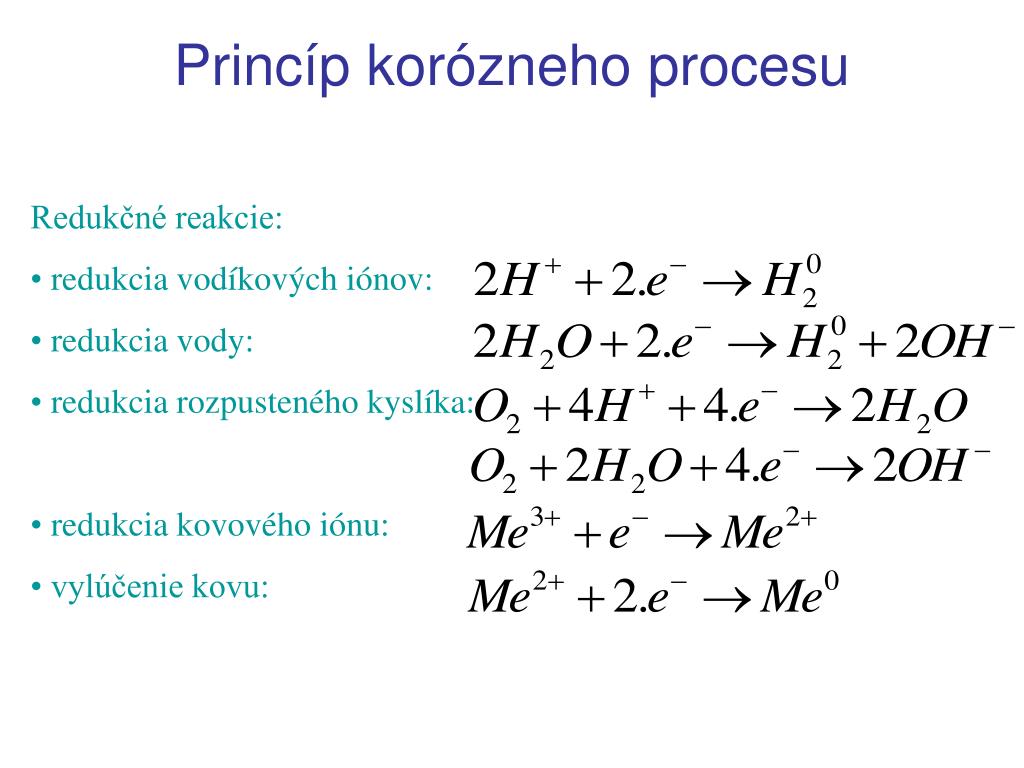 Princíp korózneho procesu

Redukčné reakcie:

• redukcia vodíkových iónov: $2H^+ + 2.e^- \rightarrow H_2^0$

• redukcia vody: $2H_2O + 2.e^- \rightarrow H_2^0 + 2OH^-$

• redukcia rozpusteného kyslíka: $O_2 + 4H^+ + 4.e^- \rightarrow 2H_2O$

$O_2 + 2H_2O + 4.e^- \rightarrow 2OH^-$

• redukcia kovového iónu: $Me^{3+} + e^- \rightarrow Me^{2+}$

• vylúčenie kovu: $Me^{2+} + 2.e^- \rightarrow Me^0$